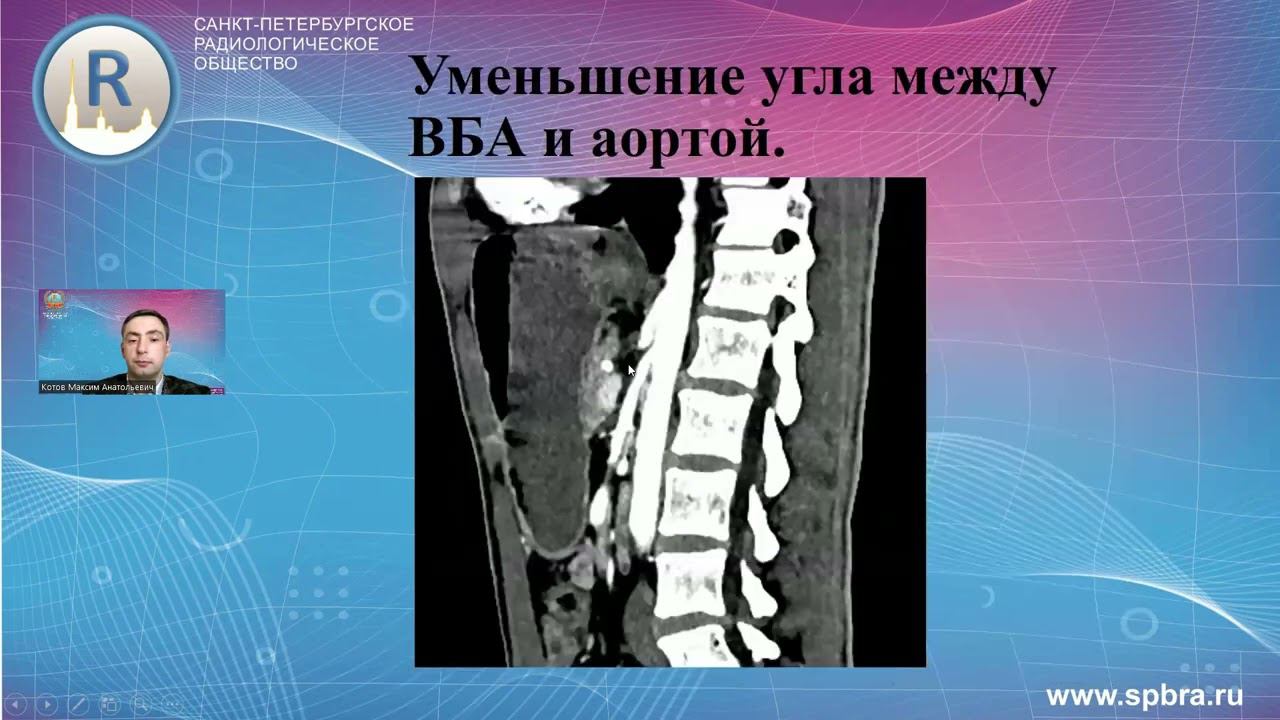 R

САНКТ-ПЕТЕРБУРГСКОЕ РАДИОЛОГИЧЕСКОЕ ОБЩЕСТВО

Уменьшение угла между ВБА и аортой.

Котов Максим Анатольевич

www.spbra.ru